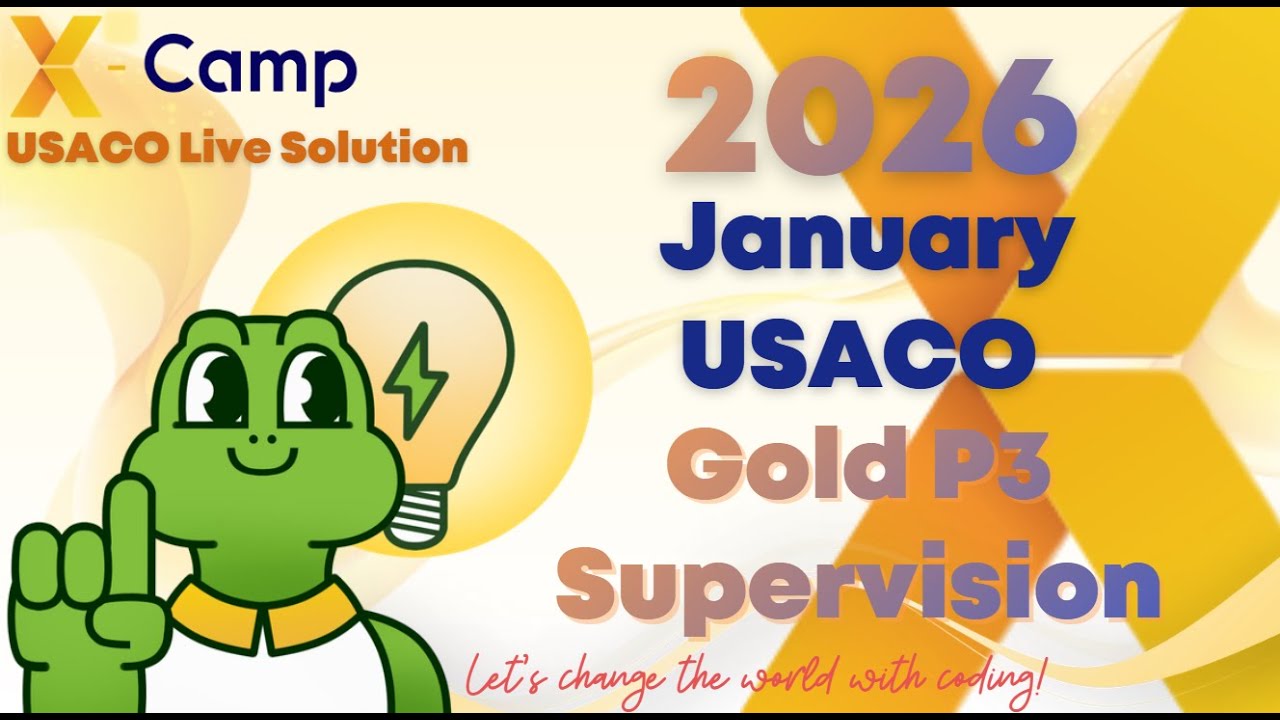 X - Camp
USACO Live Solution

2026
January
USACO
Gold P3
Supervision

Let's change the world with coding!